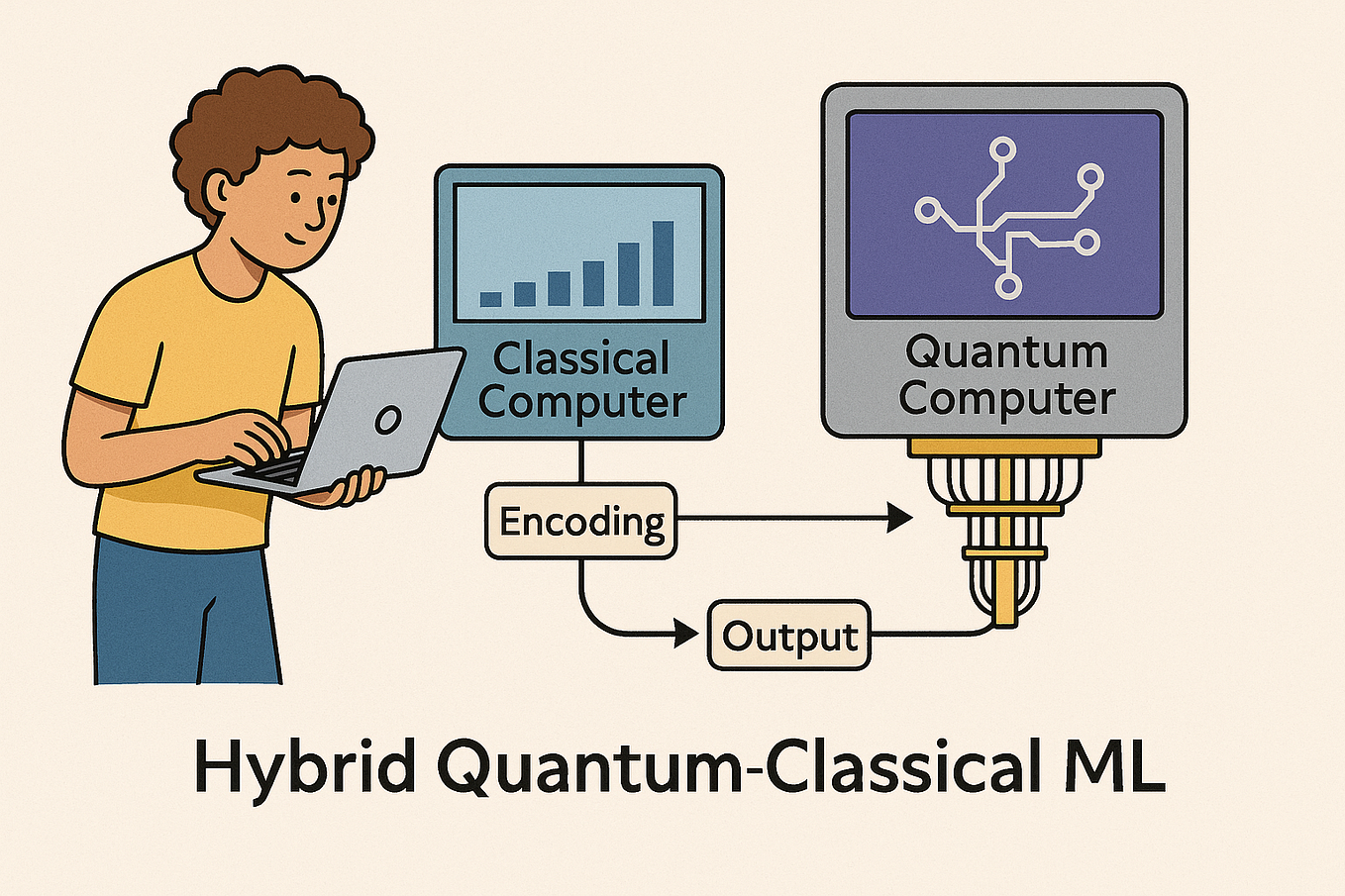 Classical Computer

Quantum Computer

Encoding

Output

Hybrid Quantum-Classical ML